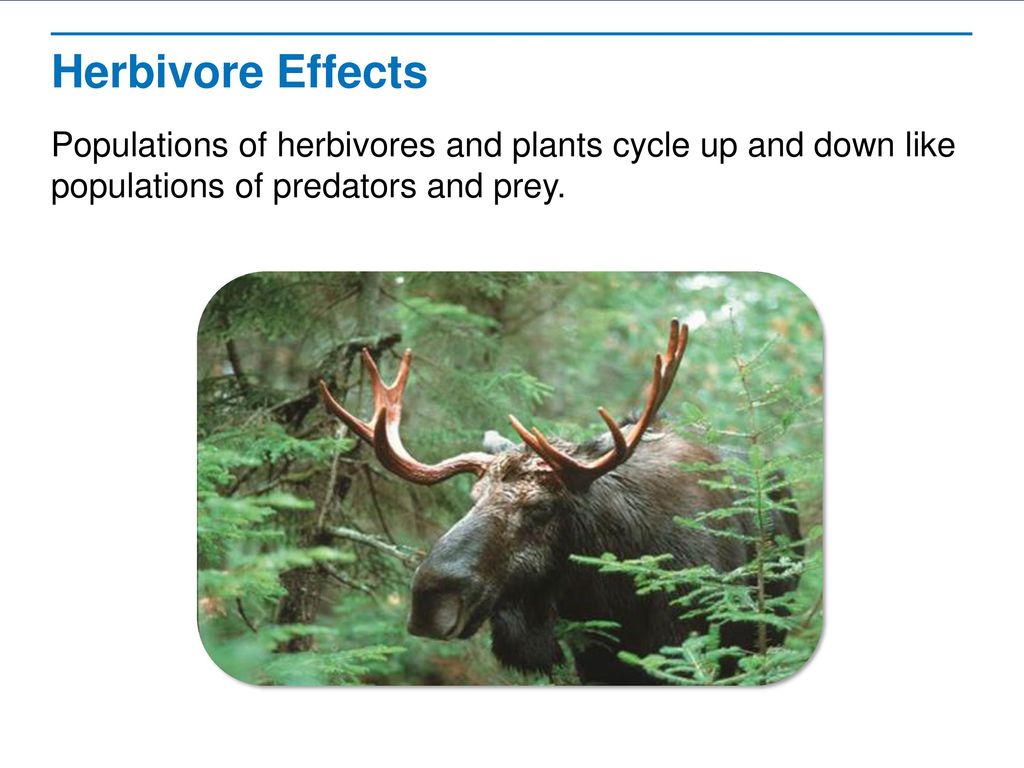 Herbivore Effects

Populations of herbivores and plants cycle up and down like populations of predators and prey.